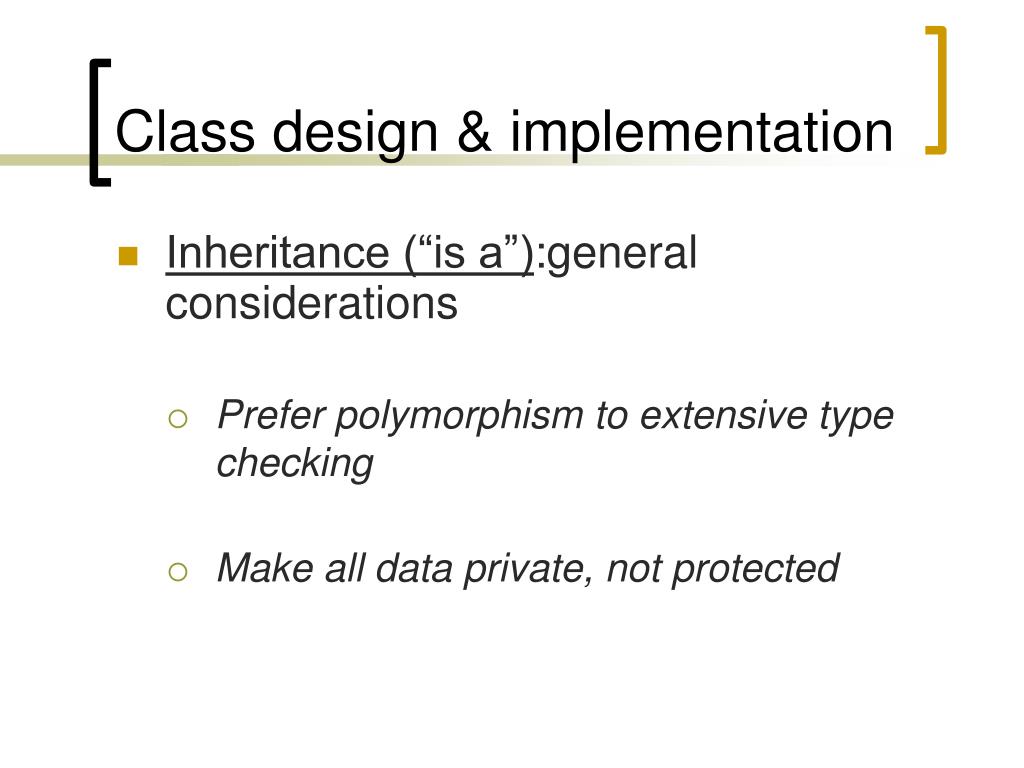 Class design & implementation

Inheritance (“is a”):general considerations

Prefer polymorphism to extensive type checking

Make all data private, not protected